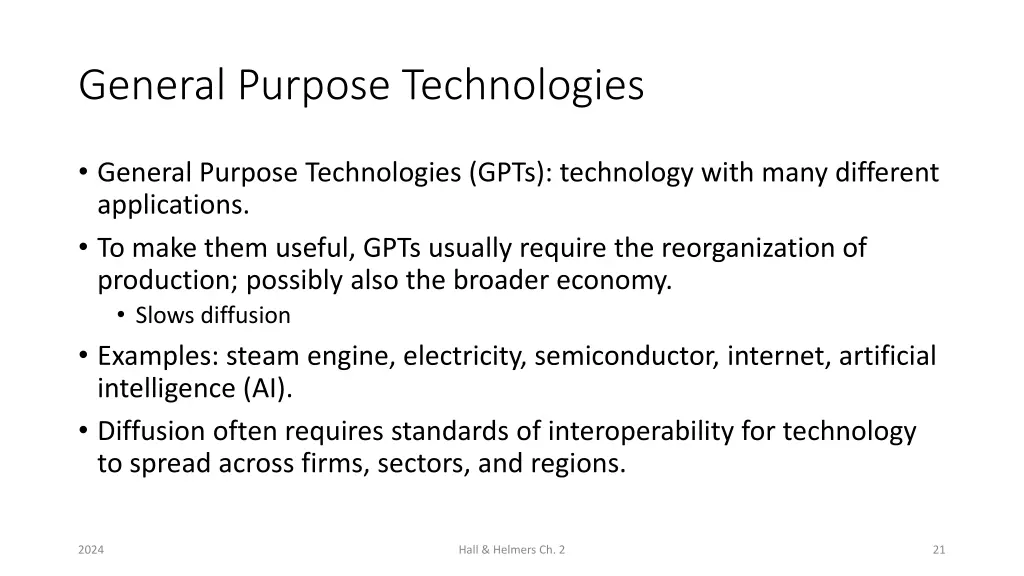 General Purpose Technologies

• General Purpose Technologies (GPTs): technology with many different applications.
• To make them useful, GPTs usually require the reorganization of production; possibly also the broader economy.
  • Slows diffusion
• Examples: steam engine, electricity, semiconductor, internet, artificial intelligence (AI).
• Diffusion often requires standards of interoperability for technology to spread across firms, sectors, and regions.

2024

Hall & Helmers Ch. 2

21